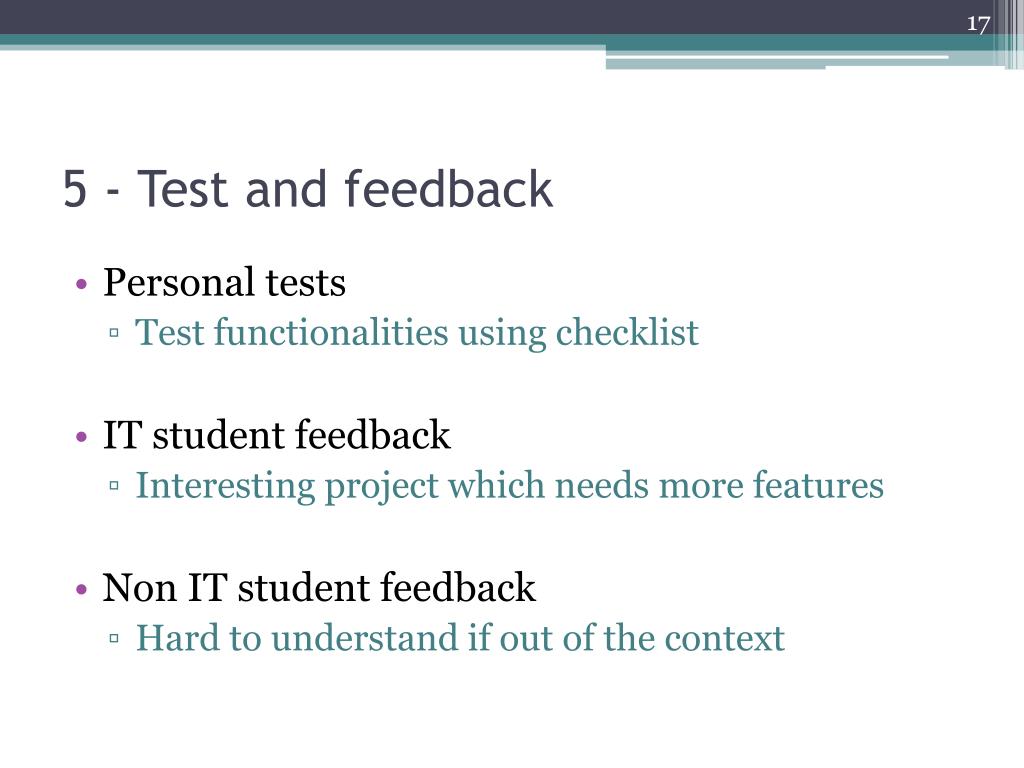 17

5 - Test and feedback

• Personal tests
  ▫ Test functionalities using checklist

• IT student feedback
  ▫ Interesting project which needs more features

• Non IT student feedback
  ▫ Hard to understand if out of the context